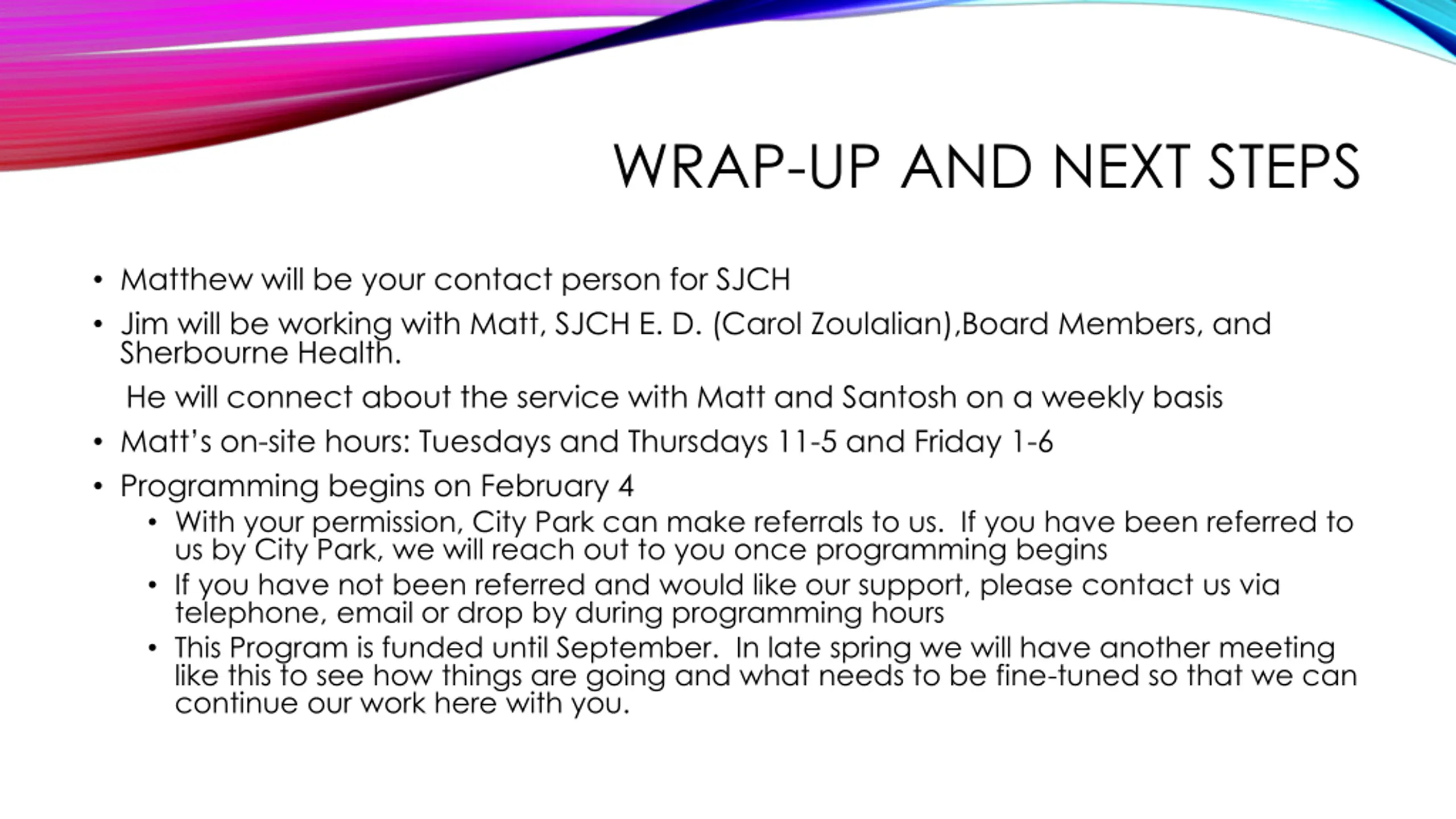 WRAP-UP AND NEXT STEPS

• Matthew will be your contact person for SJCH

• Jim will be working with Matt, SJCH E. D. (Carol Zoulalian),Board Members, and Sherbourne Health.

He will connect about the service with Matt and Santosh on a weekly basis

• Matt's on-site hours: Tuesdays and Thursdays 11-5 and Friday 1-6

• Programming begins on February 4

• With your permission, City Park can make referrals to us. If you have been referred to us by City Park, we will reach out to you once programming begins

• If you have not been referred and would like our support, please contact us via telephone, email or drop by during programming hours

• This Program is funded until September. In late spring we will have another meeting like this to see how things are going and what needs to be fine-tuned so that we can continue our work here with you.